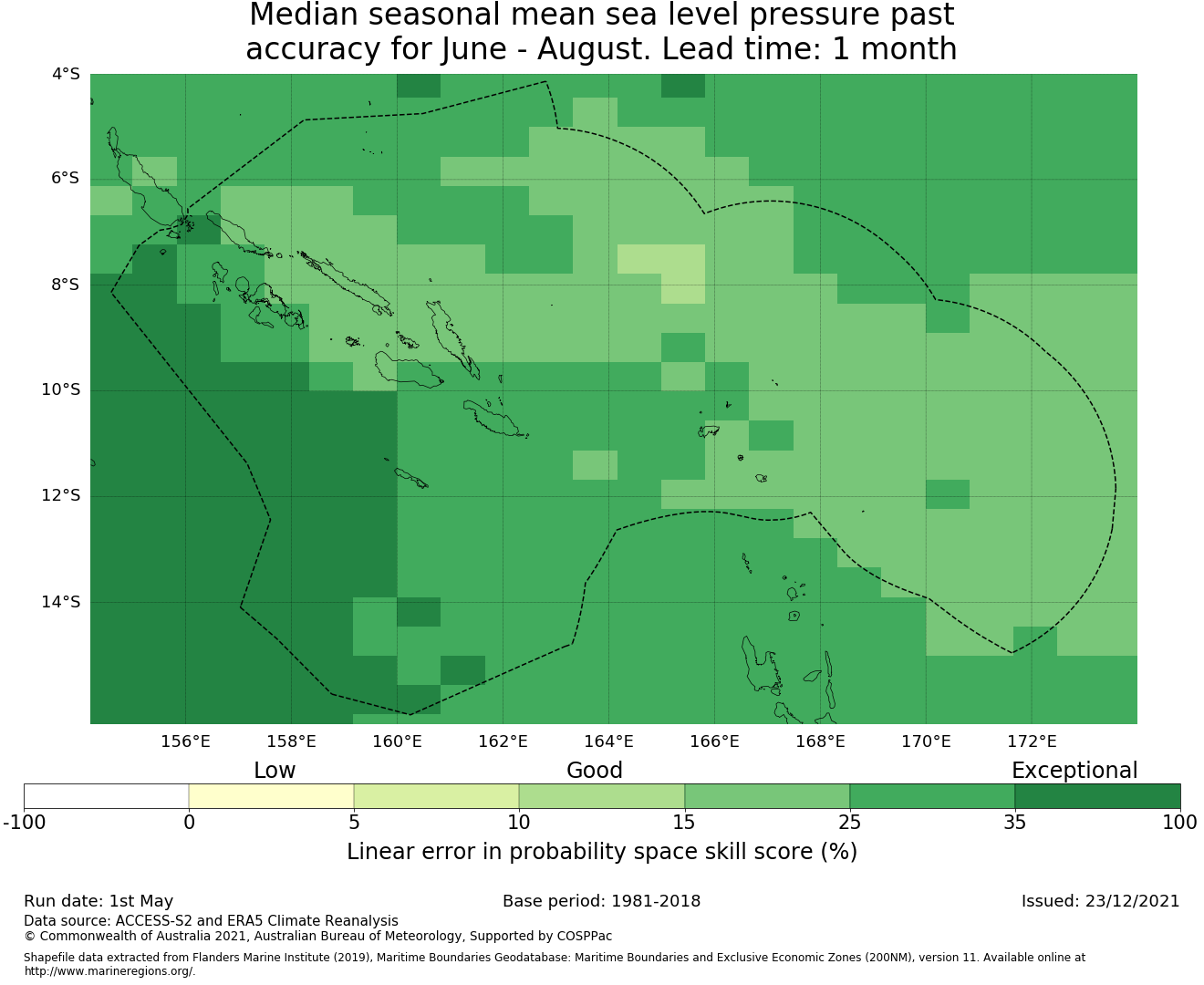 Median seasonal mean sea level pressure past accuracy for June - August. Lead time: 1 month

4°S
6°S
8°S
10°S
12°S
14°S

156°E 158°E 160°E 162°E 164°E 166°E 168°E 170°E 172°E

Low Good Exceptional

-100 0 5 10 15 25 35 100

Linear error in probability space skill score (%)

Run date: 1st May
Base period: 1981-2018
Issued: 23/12/2021

Data source: ACCESS-S2 and ERA5 Climate Reanalysis
© Commonwealth of Australia 2021, Australian Bureau of Meteorology, Supported by COSPPac

Shapefile data extracted from Flanders Marine Institute (2019), Maritime Boundaries Geodatabase: Maritime Boundaries and Exclusive Economic Zones (200NM), version 11. Available online at http://www.marineregions.org/.